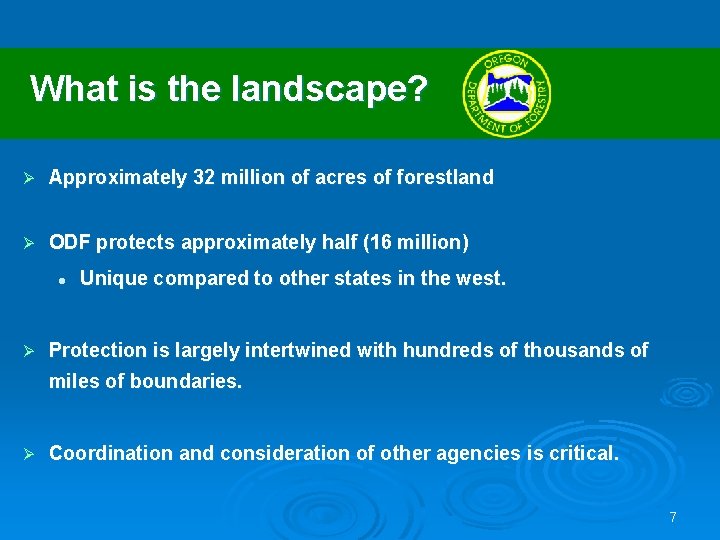 What is the landscape?

OREGON DEPARTMENT OF FORESTRY

➢ Approximately 32 million of acres of forestland

➢ ODF protects approximately half (16 million)

• Unique compared to other states in the west.

➢ Protection is largely intertwined with hundreds of thousands of miles of boundaries.

➢ Coordination and consideration of other agencies is critical.

7